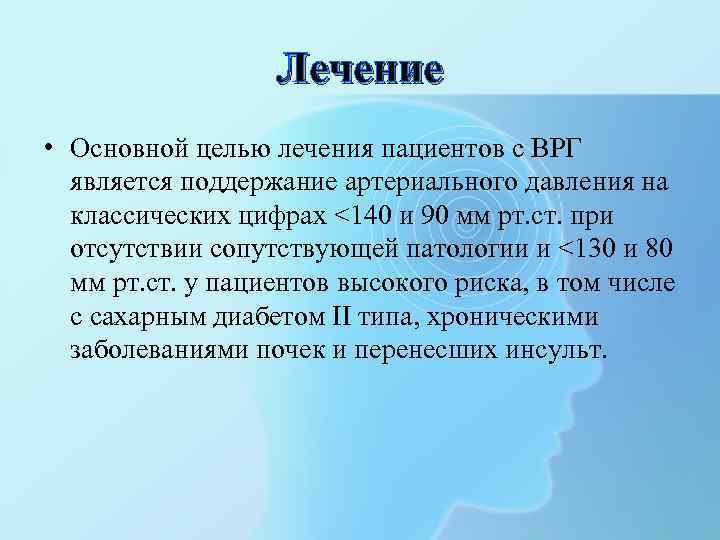 Лечение

• Основной целью лечения пациентов с ВРГ является поддержание артериального давления на классических цифрах <140 и 90 мм рт.ст. при отсутствии сопутствующей патологии и <130 и 80 мм рт.ст. у пациентов высокого риска, в том числе с сахарным диабетом II типа, хроническими заболеваниями почек и перенесших инсульт.